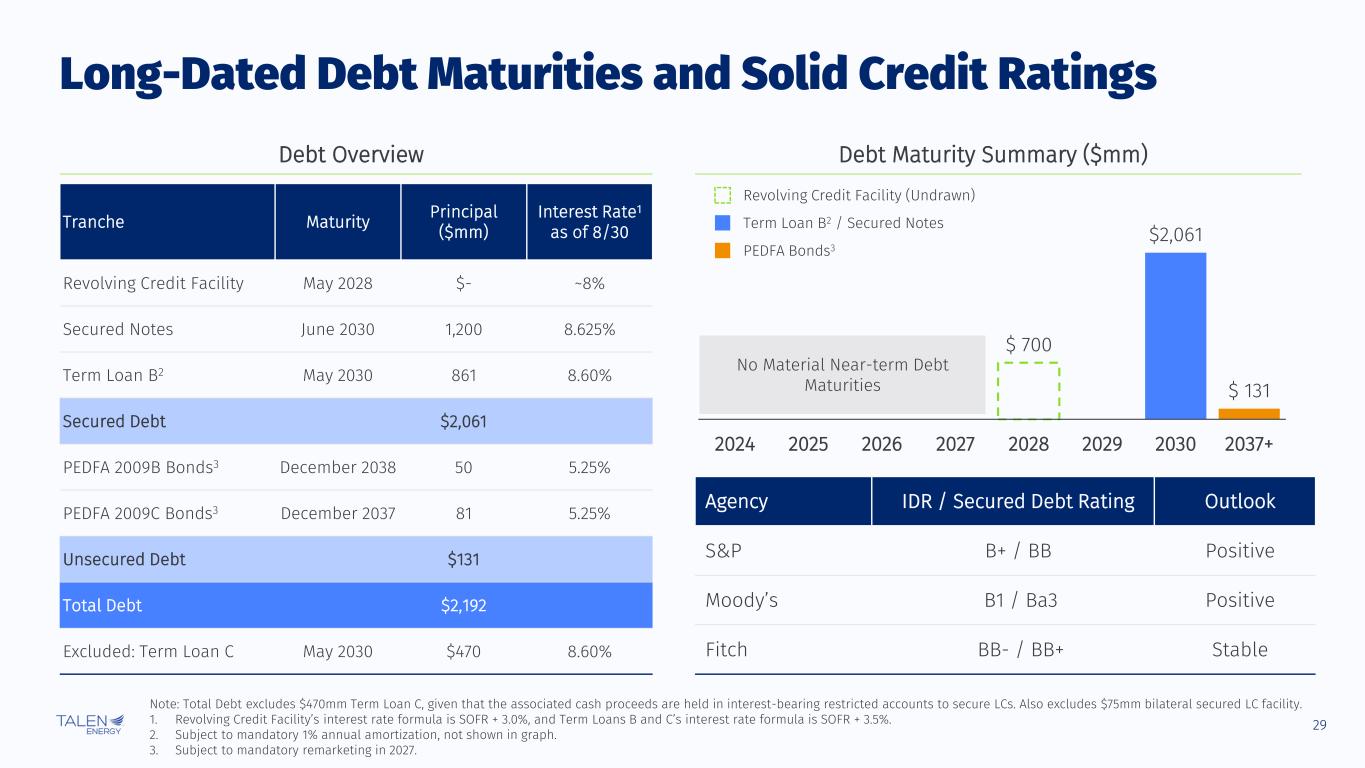 Long-Dated Debt Maturities and Solid Credit Ratings

Debt Overview

| Tranche | Maturity | Principal ($mm) | Interest Rate$^1$ as of 8/30 |
|---|---|---|---|
| Revolving Credit Facility | May 2028 | $- | ~8% |
| Secured Notes | June 2030 | 1,200 | 8.625% |
| Term Loan B$^2$ | May 2030 | 861 | 8.60% |
| Secured Debt | | $2,061 | |
| PEDFA 2009B Bonds$^3$ | December 2038 | 50 | 5.25% |
| PEDFA 2009C Bonds$^3$ | December 2037 | 81 | 5.25% |
| Unsecured Debt | | $131 | |
| Total Debt | | $2,192 | |
| Excluded: Term Loan C | May 2030 | $470 | 8.60% |

Debt Maturity Summary ($mm)

Revolving Credit Facility (Undrawn)
Term Loan B$^2$ / Secured Notes
PEDFA Bonds$^3$

No Material Near-term Debt Maturities

$ 700
$2,061
$ 131

2024 2025 2026 2027 2028 2029 2030 2037+

| Agency | IDR / Secured Debt Rating | Outlook |
|---|---|---|
| S&P | B+ / BB | Positive |
| Moody's | B1 / Ba3 | Positive |
| Fitch | BB- / BB+ | Stable |

Note: Total Debt excludes $470mm Term Loan C, given that the associated cash proceeds are held in interest-bearing restricted accounts to secure LCs. Also excludes $75mm bilateral secured LC facility.
1. Revolving Credit Facility's interest rate formula is SOFR + 3.0%, and Term Loans B and C's interest rate formula is SOFR + 3.5%.
2. Subject to mandatory 1% annual amortization, not shown in graph.
3. Subject to mandatory remarketing in 2027.

TALEN ENERGY

29